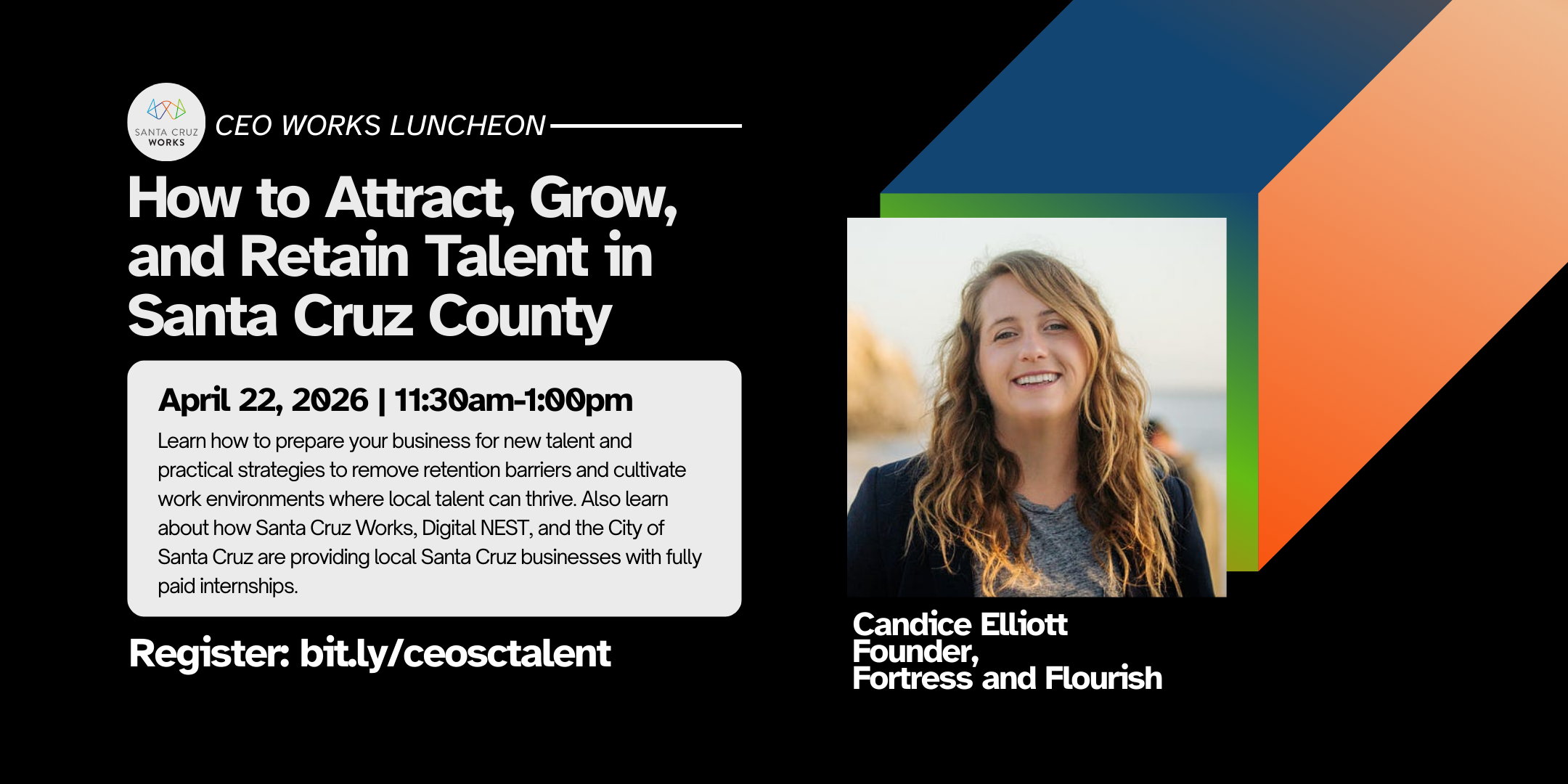 SANTA CRUZ WORKS

CEO WORKS LUNCHEON

How to Attract, Grow, and Retain Talent in Santa Cruz County

April 22, 2026 | 11:30am-1:00pm

Learn how to prepare your business for new talent and practical strategies to remove retention barriers and cultivate work environments where local talent can thrive. Also learn about how Santa Cruz Works, Digital NEST, and the City of Santa Cruz are providing local Santa Cruz businesses with fully paid internships.

Register: bit.ly/ceosctalent

Candice Elliott
Founder,
Fortress and Flourish